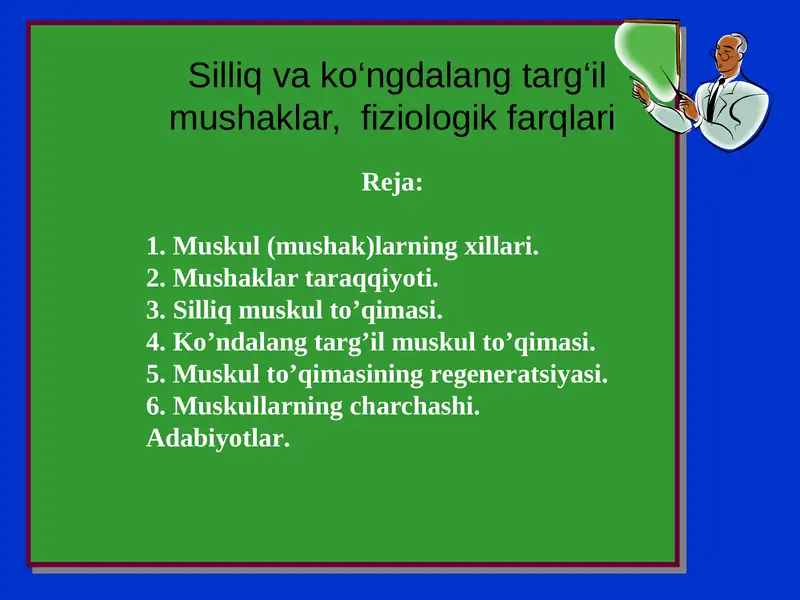 Silliq va ko‘ngdalang targ‘il mushaklar, fiziologik farqlari

Reja:

1. Muskul (mushak)larning xillari.
2. Mushaklar taraqqiyoti.
3. Silliq muskul to’qimasi.
4. Ko’ndalang targ’il muskul to’qimasi.
5. Muskul to’qimasining regeneratsiyasi.
6. Muskullarning charchashi.
Adabiyotlar.